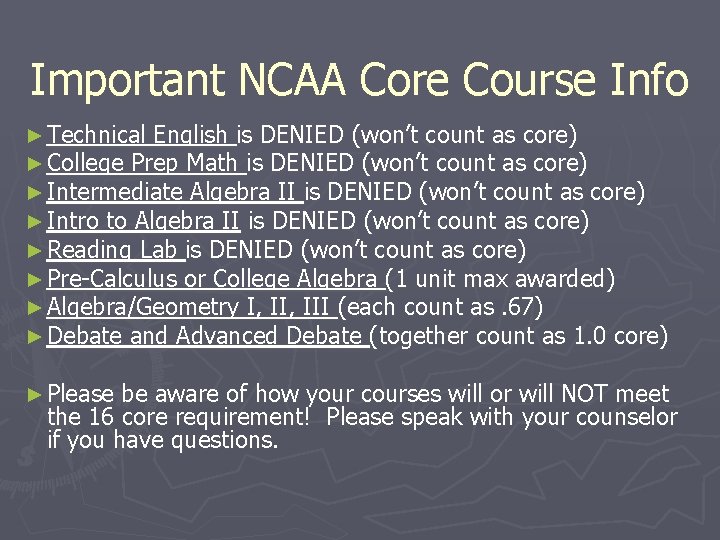 Important NCAA Core Course Info

► Technical English is DENIED (won't count as core)
► College Prep Math is DENIED (won't count as core)
► Intermediate Algebra II is DENIED (won't count as core)
► Intro to Algebra II is DENIED (won't count as core)
► Reading Lab is DENIED (won't count as core)
► Pre-Calculus or College Algebra (1 unit max awarded)
► Algebra/Geometry I, II, III (each count as .67)
► Debate and Advanced Debate (together count as 1.0 core)

► Please be aware of how your courses will or will NOT meet the 16 core requirement! Please speak with your counselor if you have questions.